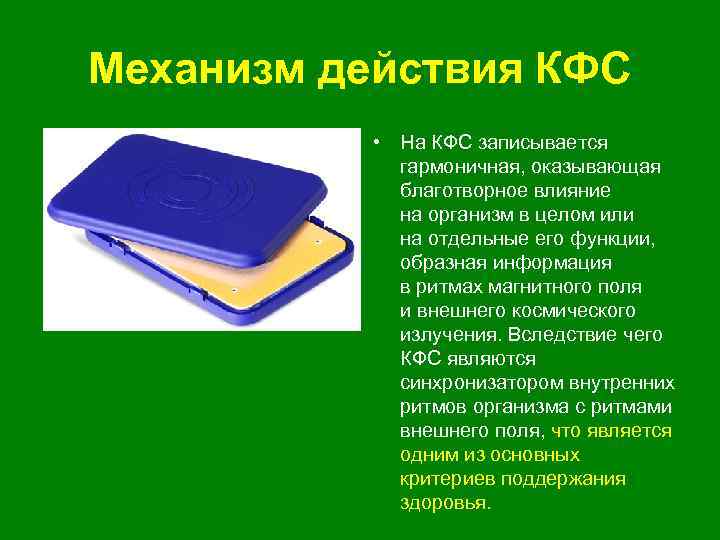 Механизм действия КФС

• На КФС записывается гармоничная, оказывающая благотворное влияние на организм в целом или на отдельные его функции, образная информация в ритмах магнитного поля и внешнего космического излучения. Вследствие чего КФС являются синхронизатором внутренних ритмов организма с ритмами внешнего поля, что является одним из основных критериев поддержания здоровья.